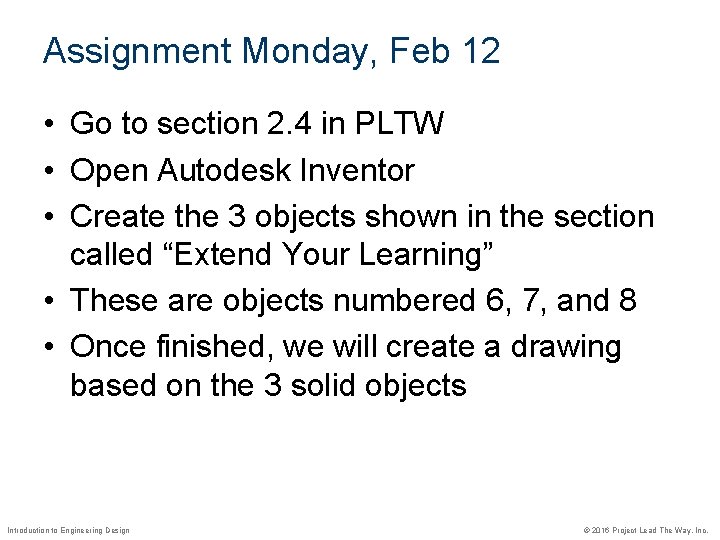 Assignment Monday, Feb 12

• Go to section 2.4 in PLTW
• Open Autodesk Inventor
• Create the 3 objects shown in the section called “Extend Your Learning”
• These are objects numbered 6, 7, and 8
• Once finished, we will create a drawing based on the 3 solid objects

Introduction to Engineering Design

© 2016 Project Lead The Way, Inc.